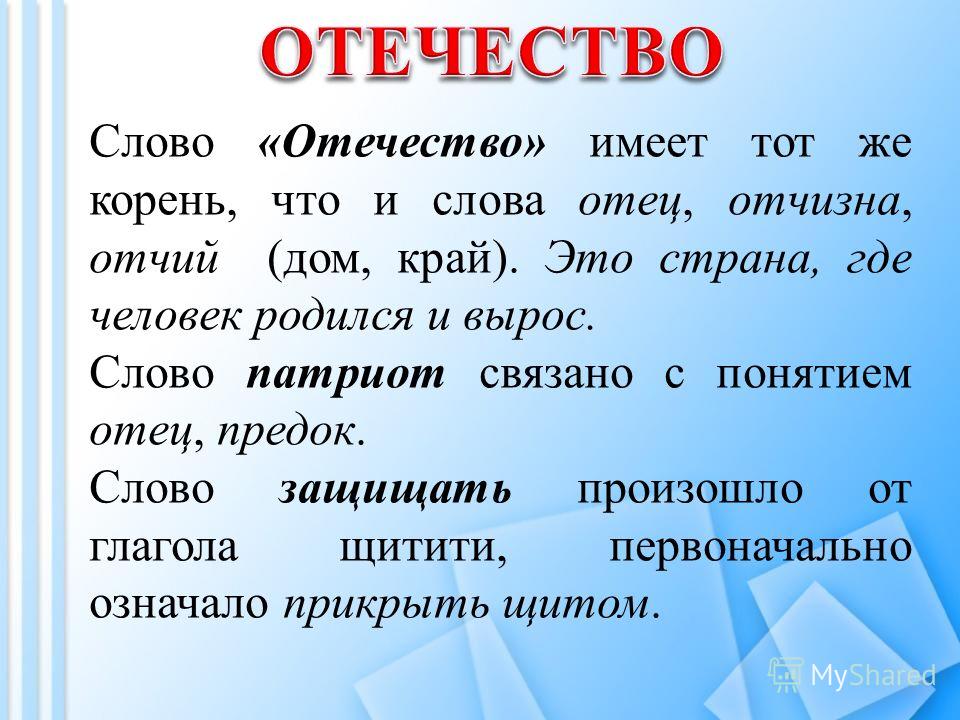 ОТЕЧЕСТВО

Слово «Отечество» имеет тот же корень, что и слова отец, отчизна, отчий (дом, край). Это страна, где человек родился и вырос.

Слово патриот связано с понятием отец, предок.

Слово защищать произошло от глагола щитити, первоначально означало прикрыть щитом.

MyShared